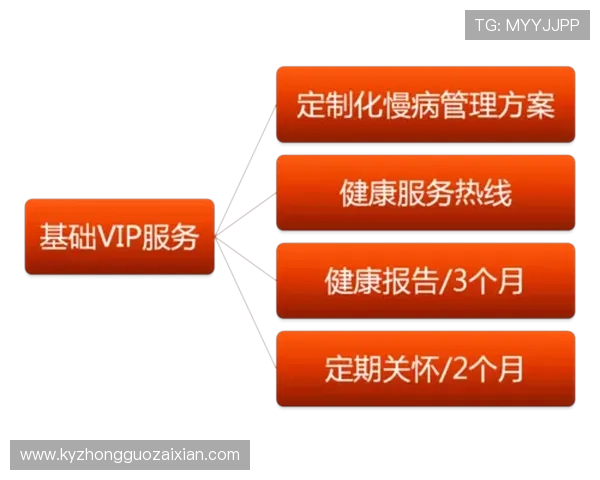 TG: MYYJJPP

基础VIP服务

定制化慢病管理方案

健康服务热线

健康报告/3个月

定期关怀/2个月

www.kyzhongguozaixian.com